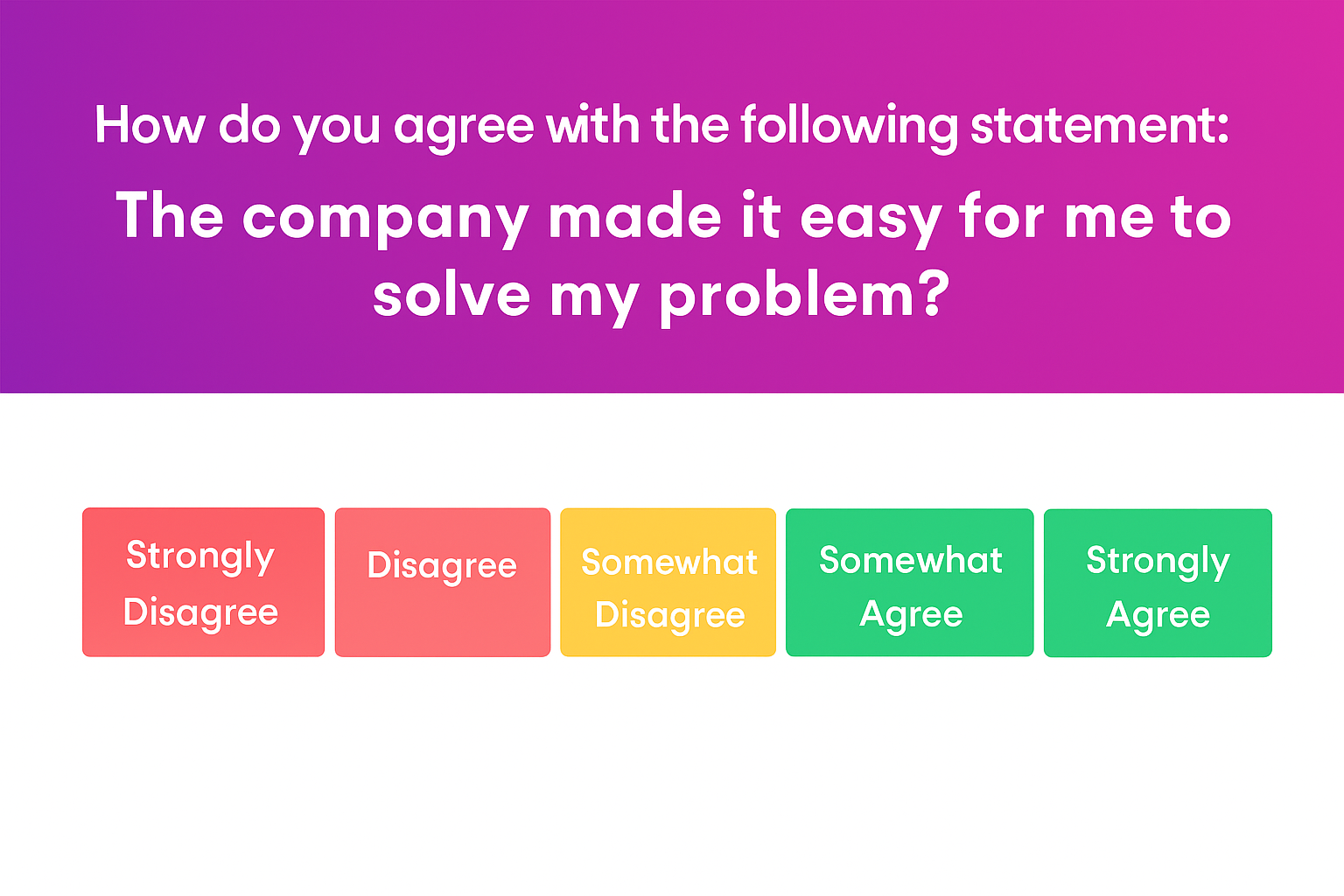 How do you agree with the following statement:

The company made it easy for me to solve my problem?

Strongly Disagree

Disagree

Somewhat Disagree

Somewhat Agree

Strongly Agree